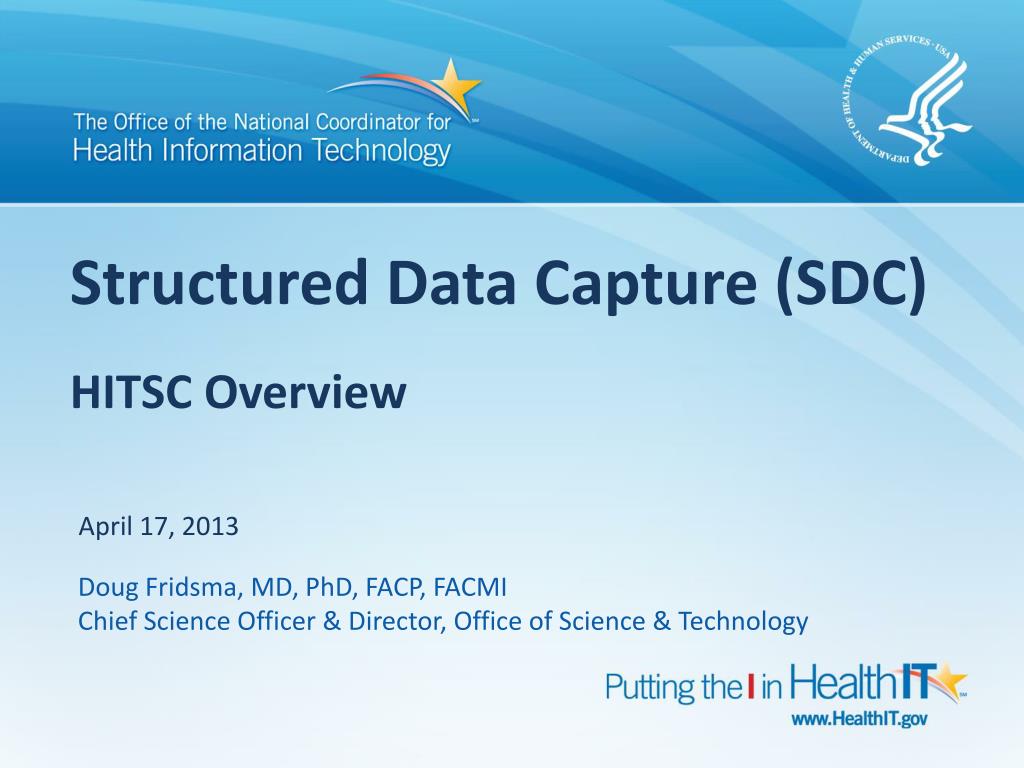 The Office of the National Coordinator for Health Information Technology

DEPARTMENT OF HEALTH & HUMAN SERVICES · USA

Structured Data Capture (SDC)

HITSC Overview

April 17, 2013

Doug Fridsma, MD, PhD, FACP, FACMI
Chief Science Officer & Director, Office of Science & Technology

Putting the I in HealthIT
www.HealthIT.gov